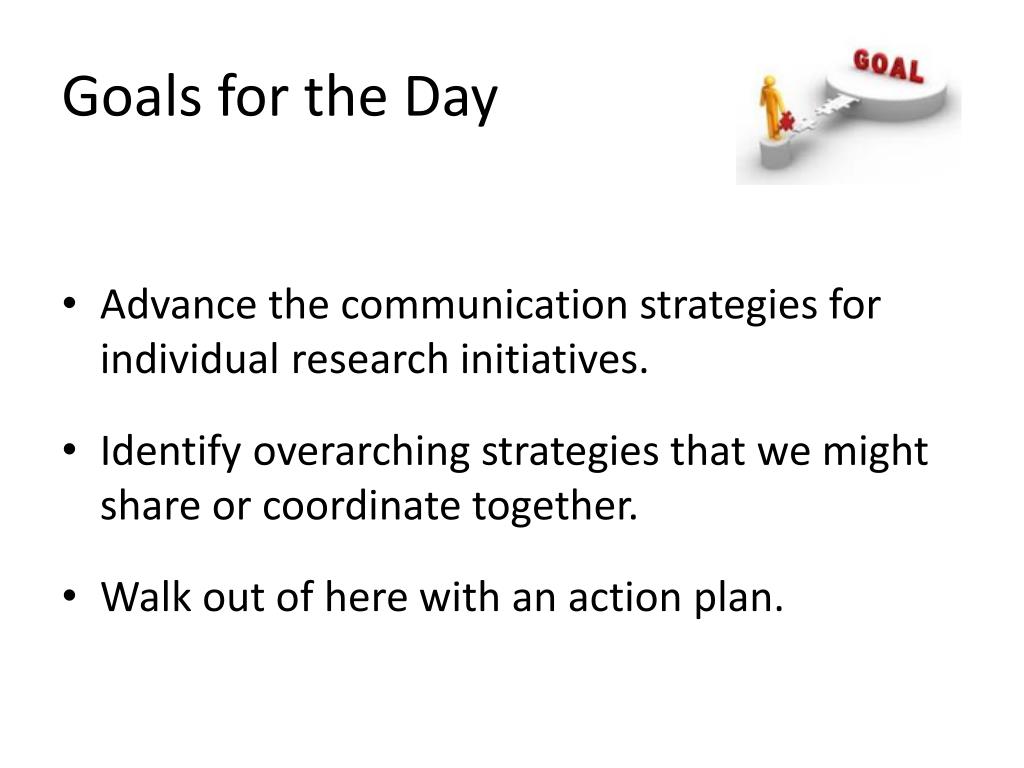 Goals for the Day

GOAL

• Advance the communication strategies for individual research initiatives.

• Identify overarching strategies that we might share or coordinate together.

• Walk out of here with an action plan.